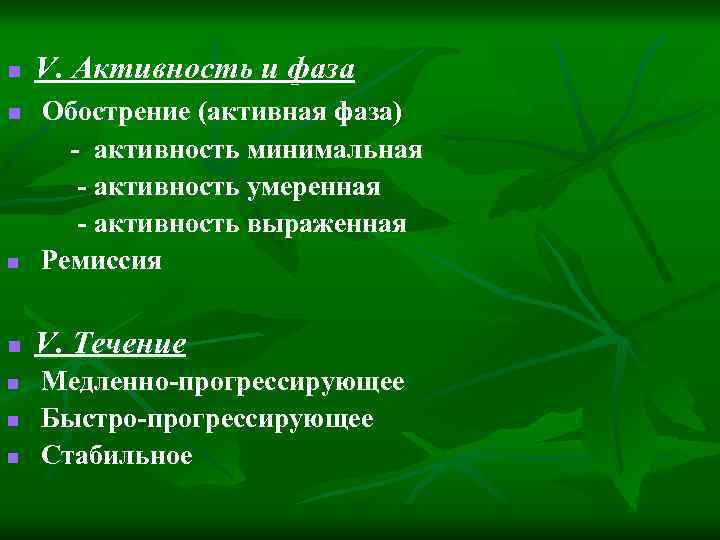 V. Активность и фаза

Обострение (активная фаза)
- активность минимальная
- активность умеренная
- активность выраженная

Ремиссия

V. Течение

Медленно-прогрессирующее

Быстро-прогрессирующее

Стабильное